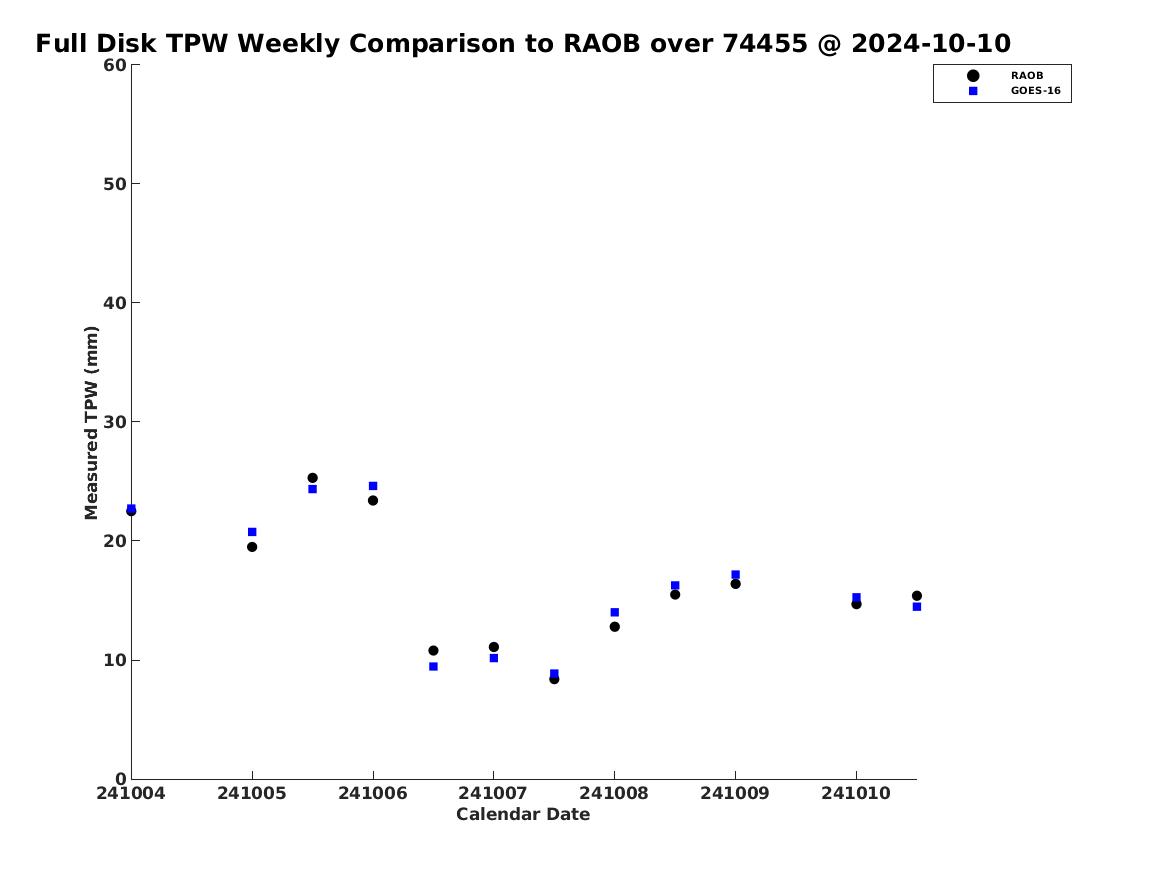 Full Disk TPW Weekly Comparison to RAOB over 74455 @ 2024-10-10

RAOB
GOES-16

Measured TPW (mm)

60
50
40
30
20
10
0

241004
241005
241006
241007
241008
241009
241010

Calendar Date